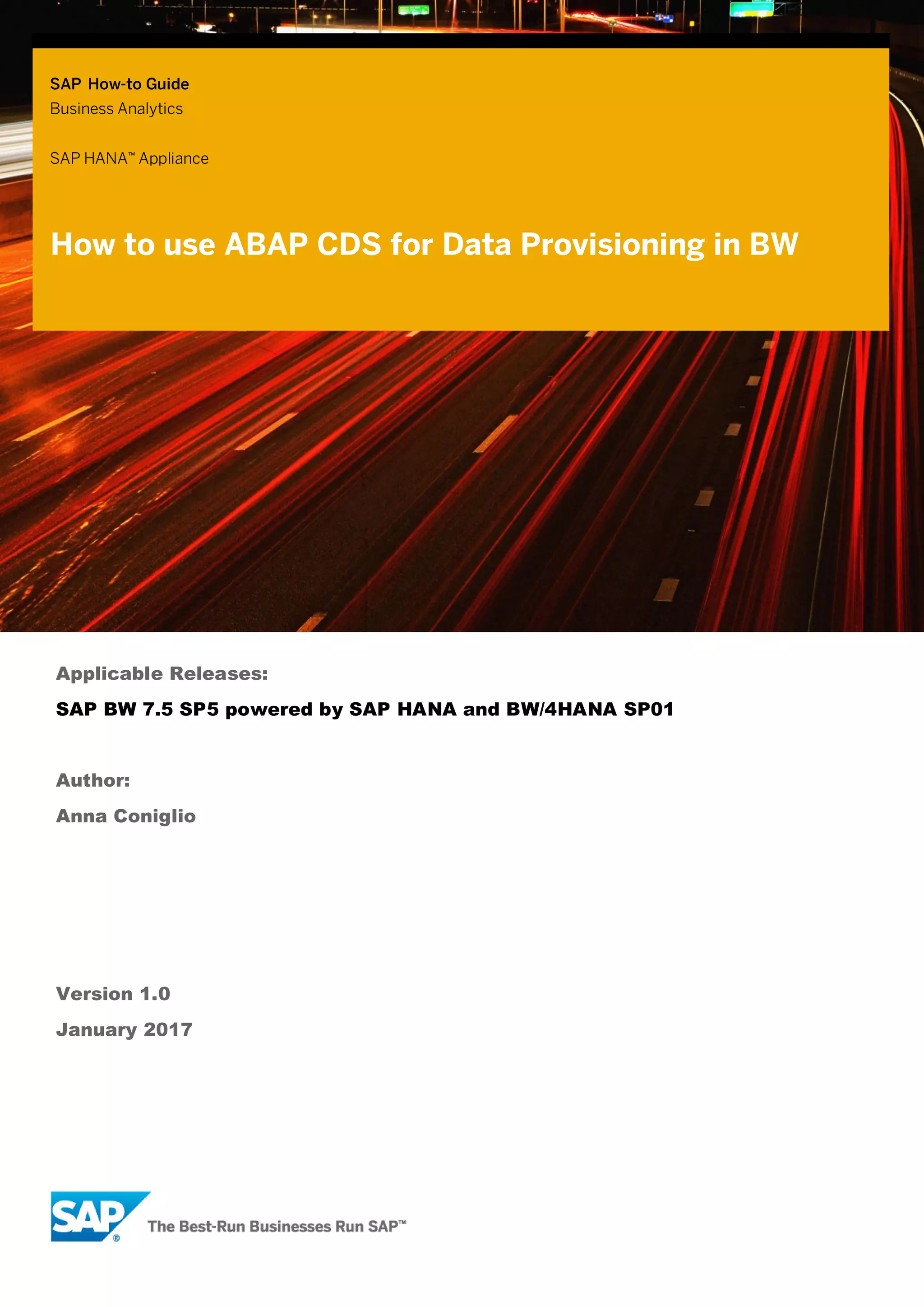 SAP How-to Guide
Business Analytics

SAP HANA™ Appliance

How to use ABAP CDS for Data Provisioning in BW

Applicable Releases:

SAP BW 7.5 SP5 powered by SAP HANA and BW/4HANA SP01

Author:

Anna Coniglio

Version 1.0

January 2017

SAP®

The Best-Run Businesses Run SAP™